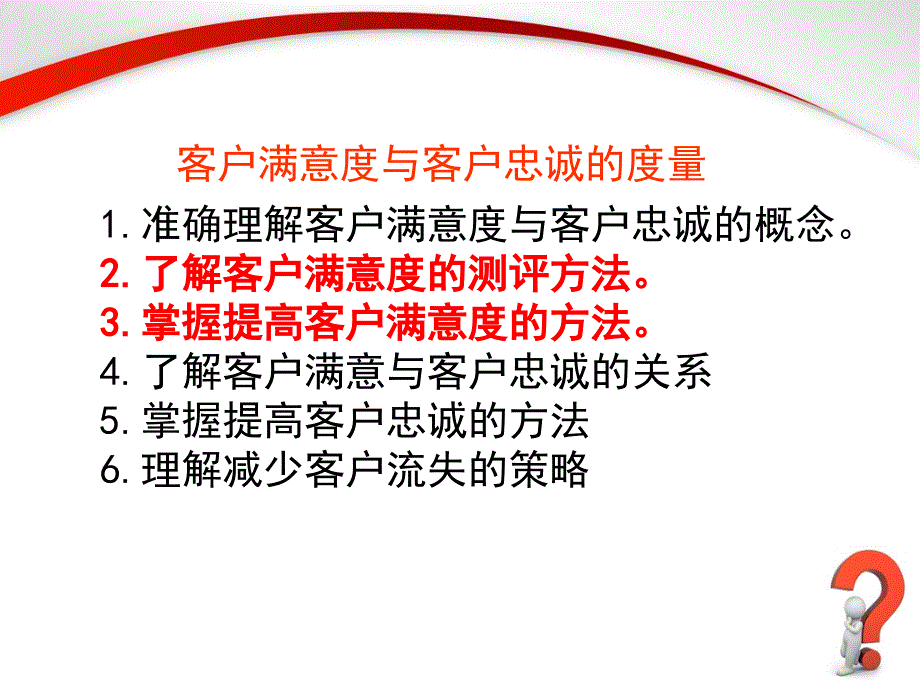 客户满意度与客户忠诚的度量

1. 准确理解客户满意度与客户忠诚的概念。
2. 了解客户满意度的测评方法。
3. 掌握提高客户满意度的方法。
4. 了解客户满意与客户忠诚的关系
5. 掌握提高客户忠诚的方法
6. 理解减少客户流失的策略